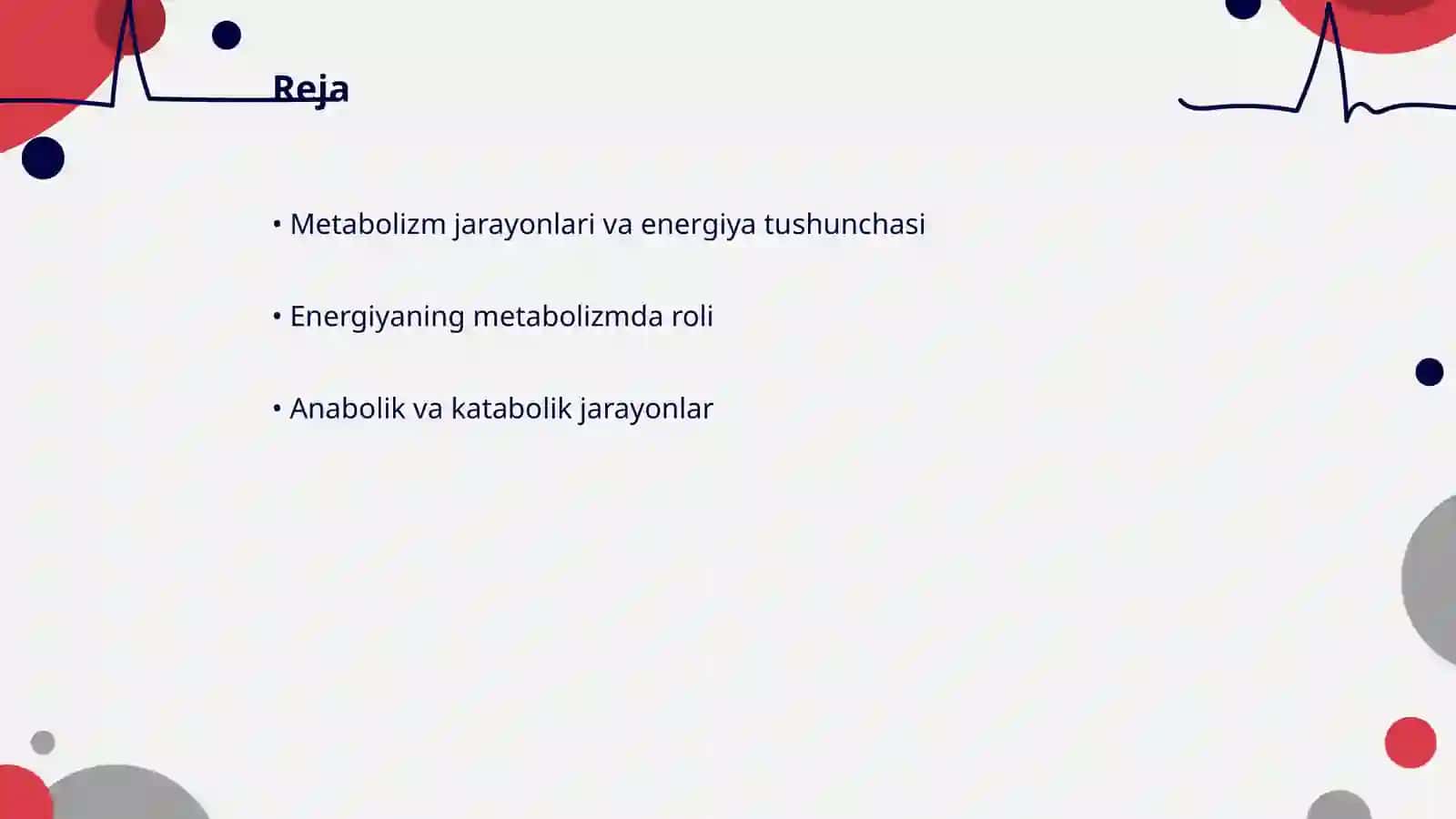 Reja

• Metabolizm jarayonlari va energiya tushunchasi

• Energiyaning metabolizmda roli

• Anabolik va katabolik jarayonlar